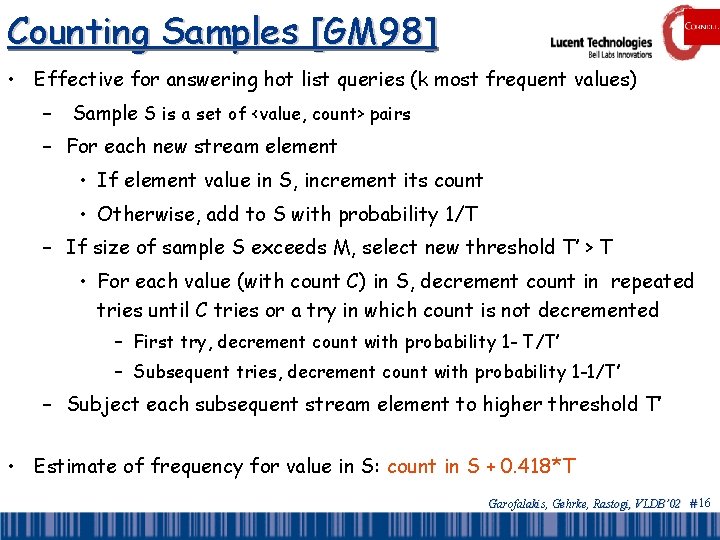 Counting Samples [GM98]

Lucent Technologies
Bell Labs Innovations

CORNELL

• Effective for answering hot list queries (k most frequent values)
– Sample S is a set of <value, count> pairs
– For each new stream element
• If element value in S, increment its count
• Otherwise, add to S with probability 1/T
– If size of sample S exceeds M, select new threshold T' > T
• For each value (with count C) in S, decrement count in repeated tries until C tries or a try in which count is not decremented
– First try, decrement count with probability 1- T/T'
– Subsequent tries, decrement count with probability 1-1/T'
– Subject each subsequent stream element to higher threshold T'

• Estimate of frequency for value in S: count in S + 0.418*T

Garofalakis, Gehrke, Rastogi, VLDB'02 #16